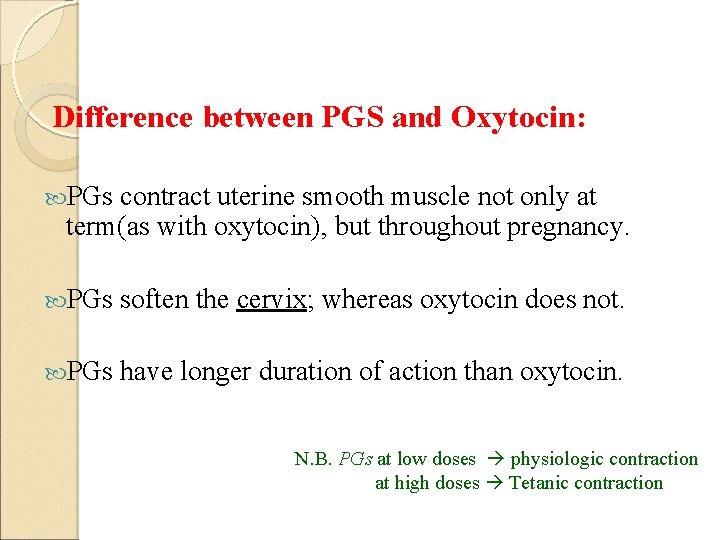 Difference between PGS and Oxytocin:

PGs contract uterine smooth muscle not only at term(as with oxytocin), but throughout pregnancy.

PGs soften the cervix; whereas oxytocin does not.

PGs have longer duration of action than oxytocin.

N.B. PGs at low doses → physiologic contraction
at high doses → Tetanic contraction